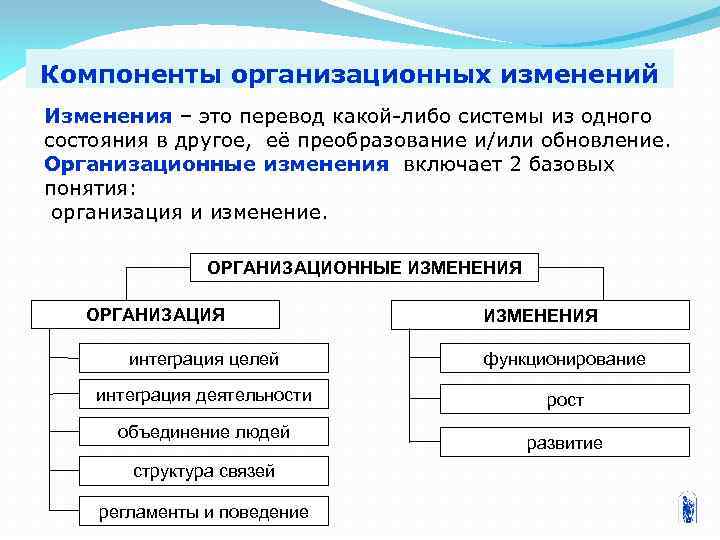 Компоненты организационных изменений

Изменения – это перевод какой-либо системы из одного состояния в другое, её преобразование и/или обновление.
Организационные изменения включает 2 базовых понятия:
организация и изменение.

ОРГАНИЗАЦИОННЫЕ ИЗМЕНЕНИЯ

ОРГАНИЗАЦИЯ
интеграция целей
интеграция деятельности
объединение людей
структура связей
регламенты и поведение

ИЗМЕНЕНИЯ
функционирование
рост
развитие